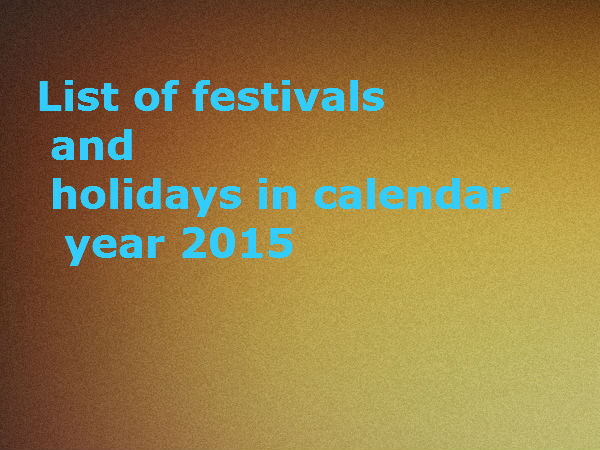 List of festivals
and
holidays in calendar
year 2015